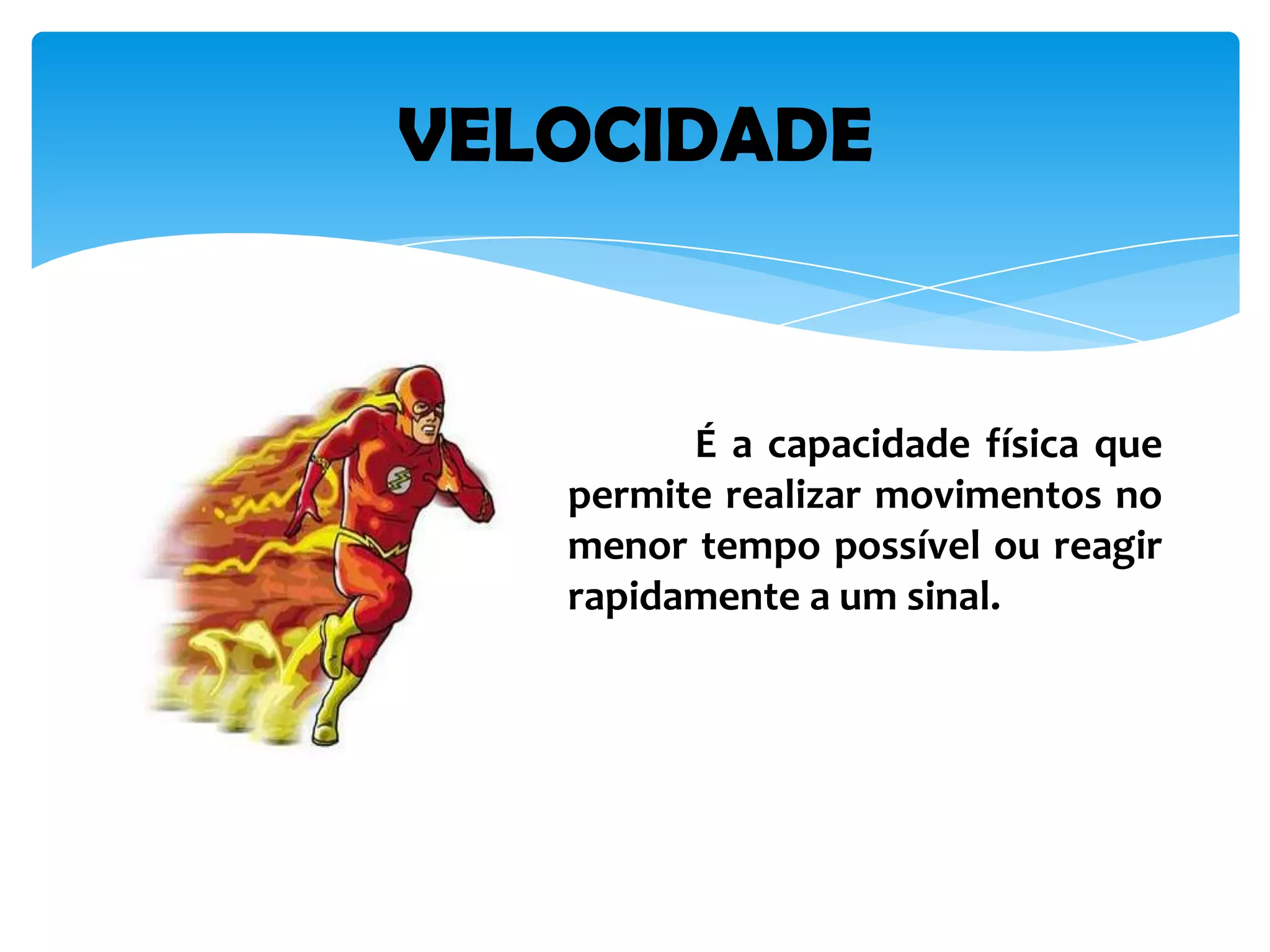 VELOCIDADE

É a capacidade física que permite realizar movimentos no menor tempo possível ou reagir rapidamente a um sinal.